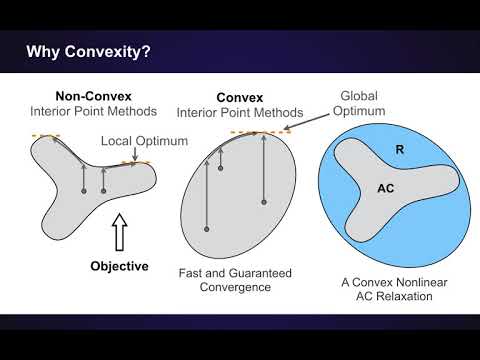 Why Convexity?

Non-Convex
Interior Point Methods

Local Optimum

Objective

Convex
Interior Point Methods

Global
Optimum

Fast and Guaranteed
Convergence

R

AC

A Convex Nonlinear
AC Relaxation